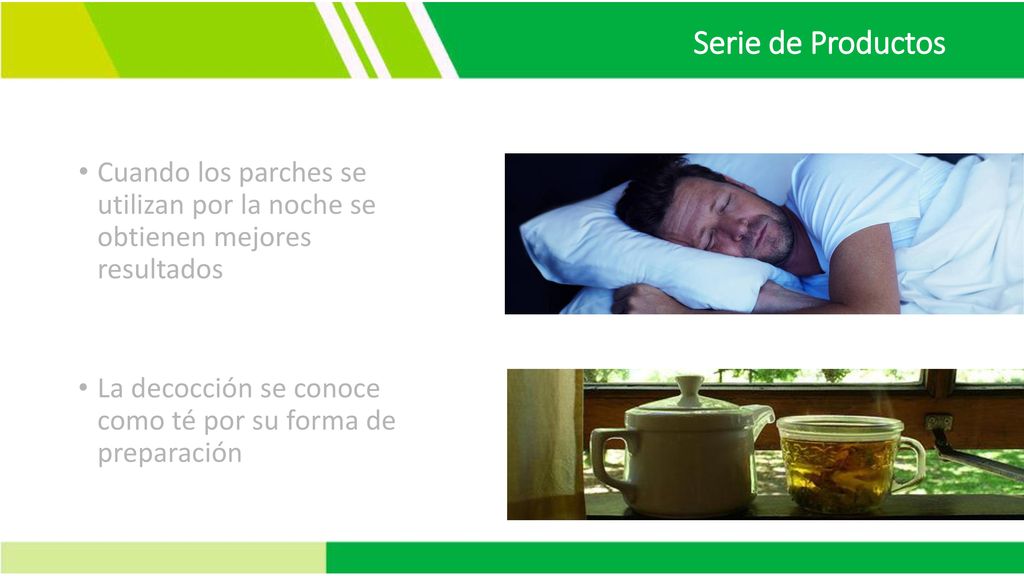 Serie de Productos

• Cuando los parches se utilizan por la noche se obtienen mejores resultados

• La decocción se conoce como té por su forma de preparación